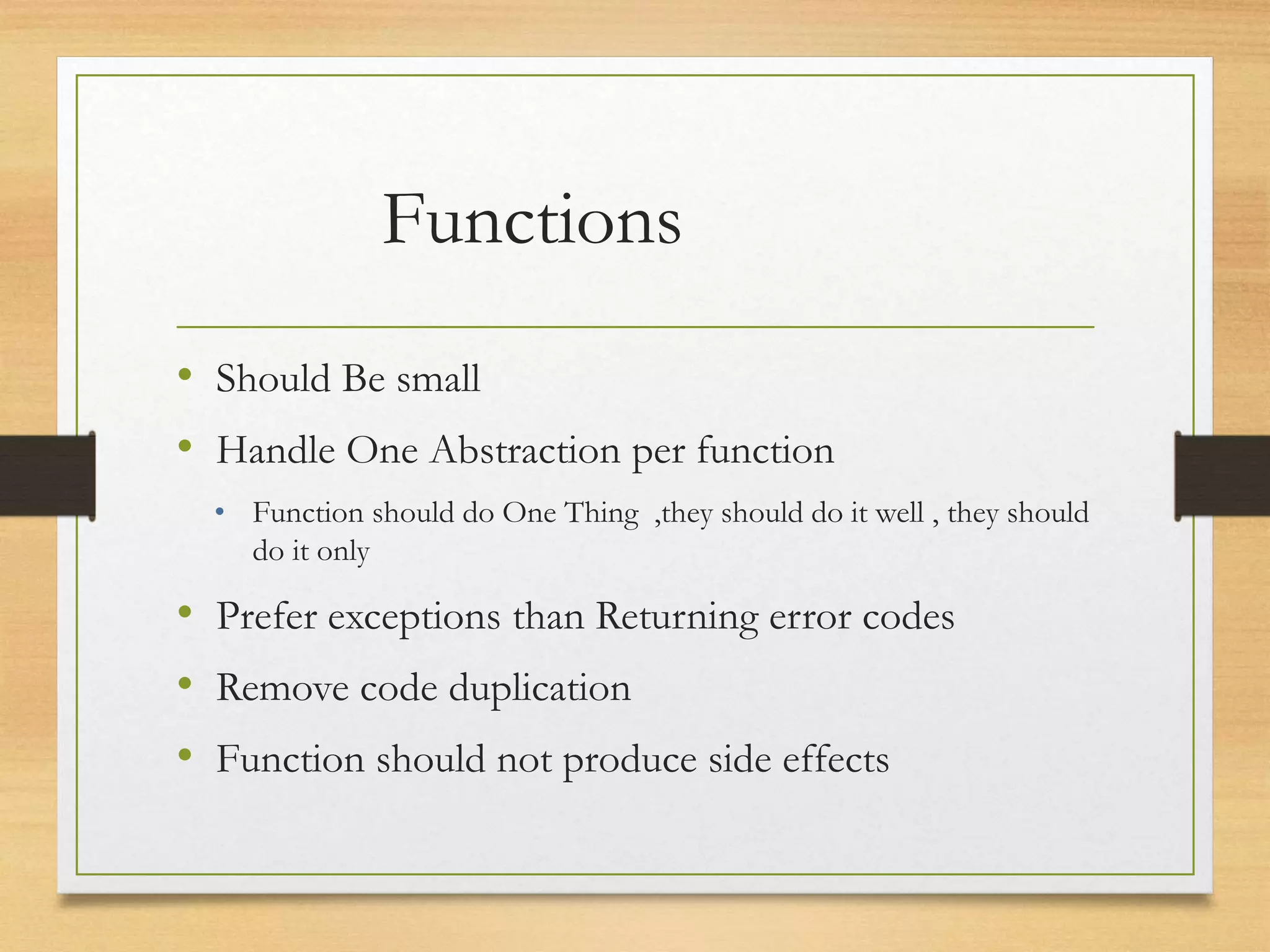 Functions

• Should Be small
• Handle One Abstraction per function
  • Function should do One Thing ,they should do it well , they should do it only
• Prefer exceptions than Returning error codes
• Remove code duplication
• Function should not produce side effects